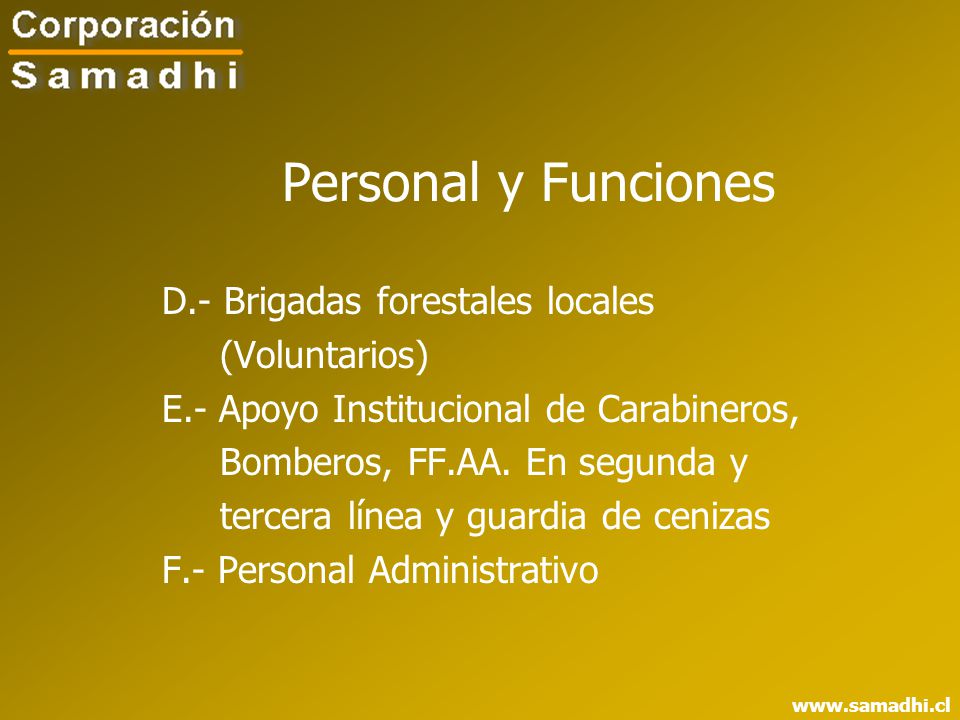 Corporación
Samadhi

Personal y Funciones

D.- Brigadas forestales locales (Voluntarios)
E.- Apoyo Institucional de Carabineros, Bomberos, FF.AA. En segunda y tercera línea y guardia de cenizas
F.- Personal Administrativo

www.samadhi.cl